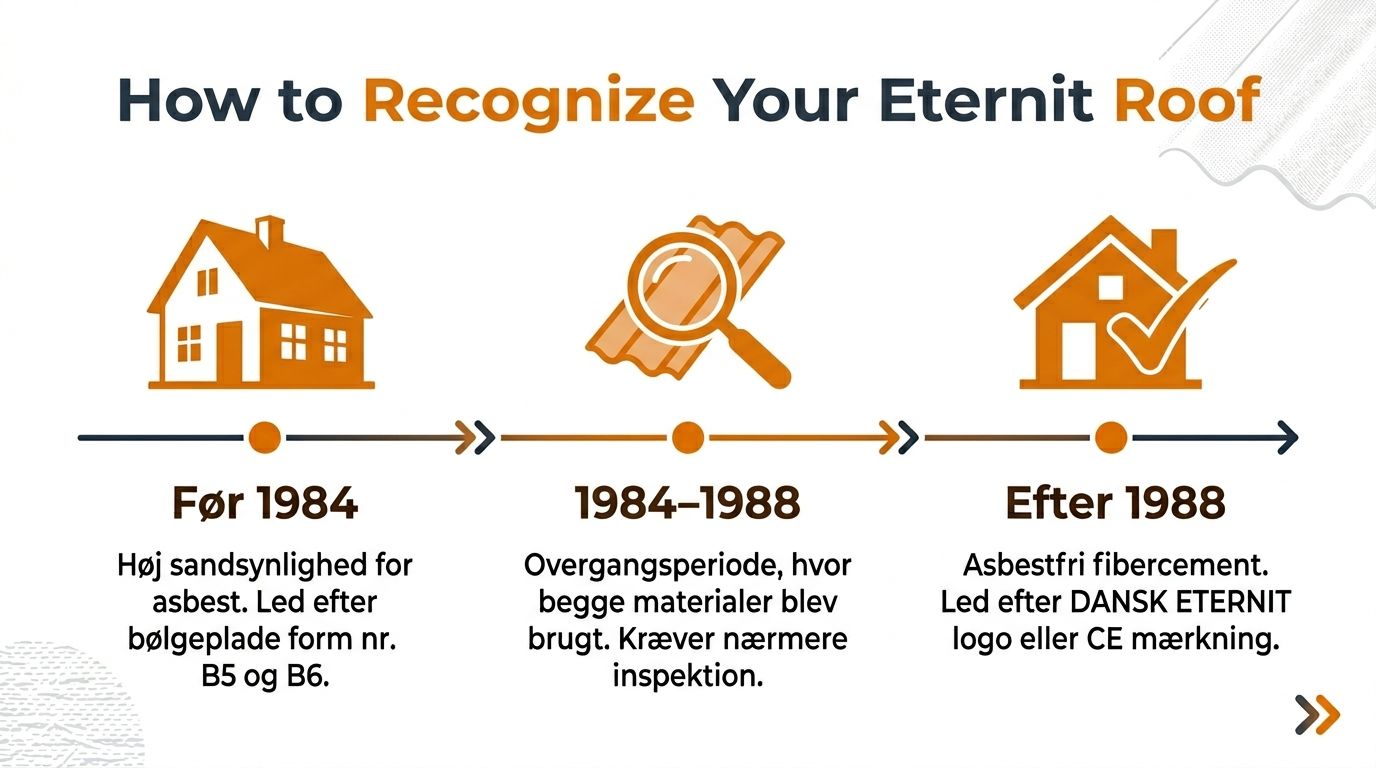 How to Recognize Your Eternit Roof

Før 1984

Høj sandsynlighed for asbest. Led efter bølgeplade form nr. B5 og B6.

1984–1988

Overgangsperiode, hvor begge materialer blev brugt. Kræver nærmere inspektion.

Efter 1988

Asbestfri fibercement. Led efter DANSK ETERNIT logo eller CE mærkning.